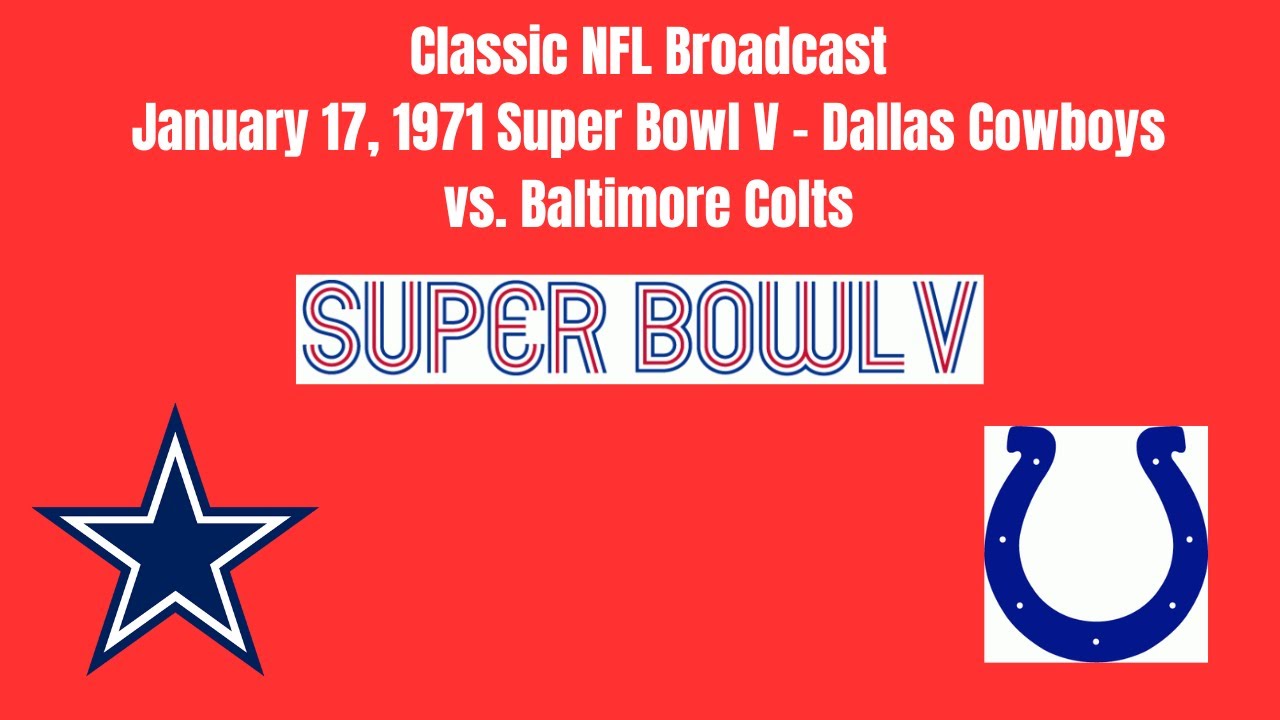 Classic NFL Broadcast
January 17, 1971 Super Bowl V - Dallas Cowboys vs. Baltimore Colts

SUPER BOWL V